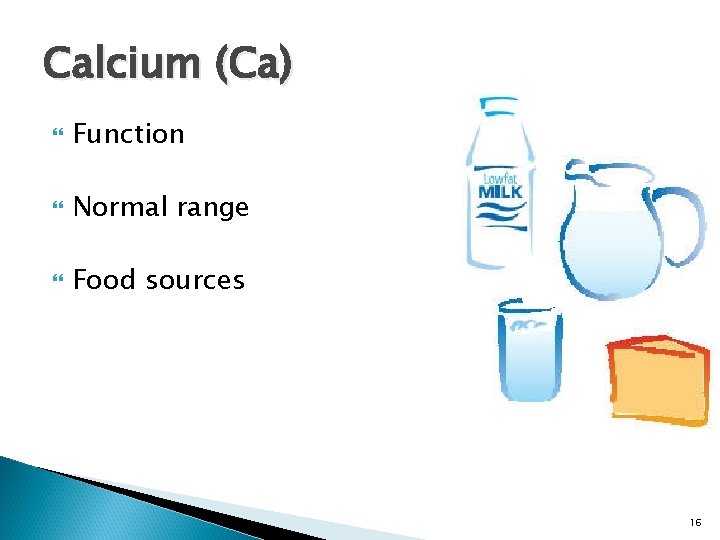 Calcium (Ca)

Function

Normal range

Food sources

Lowfat
MILK

16